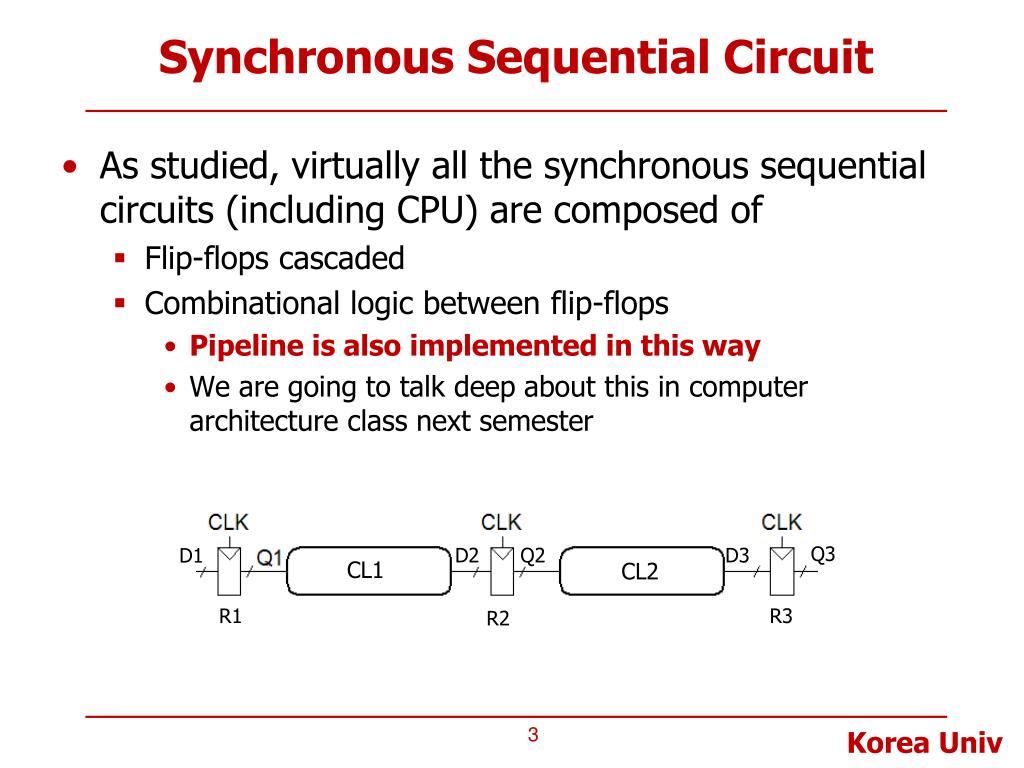 Synchronous Sequential Circuit

• As studied, virtually all the synchronous sequential circuits (including CPU) are composed of
  ▪ Flip-flops cascaded
  ▪ Combinational logic between flip-flops
    • Pipeline is also implemented in this way
    • We are going to talk deep about this in computer architecture class next semester

CLK
D1
Q1
CL1
R1
CLK
D2
Q2
CL2
R2
CLK
D3
Q3
R3

3

Korea Univ